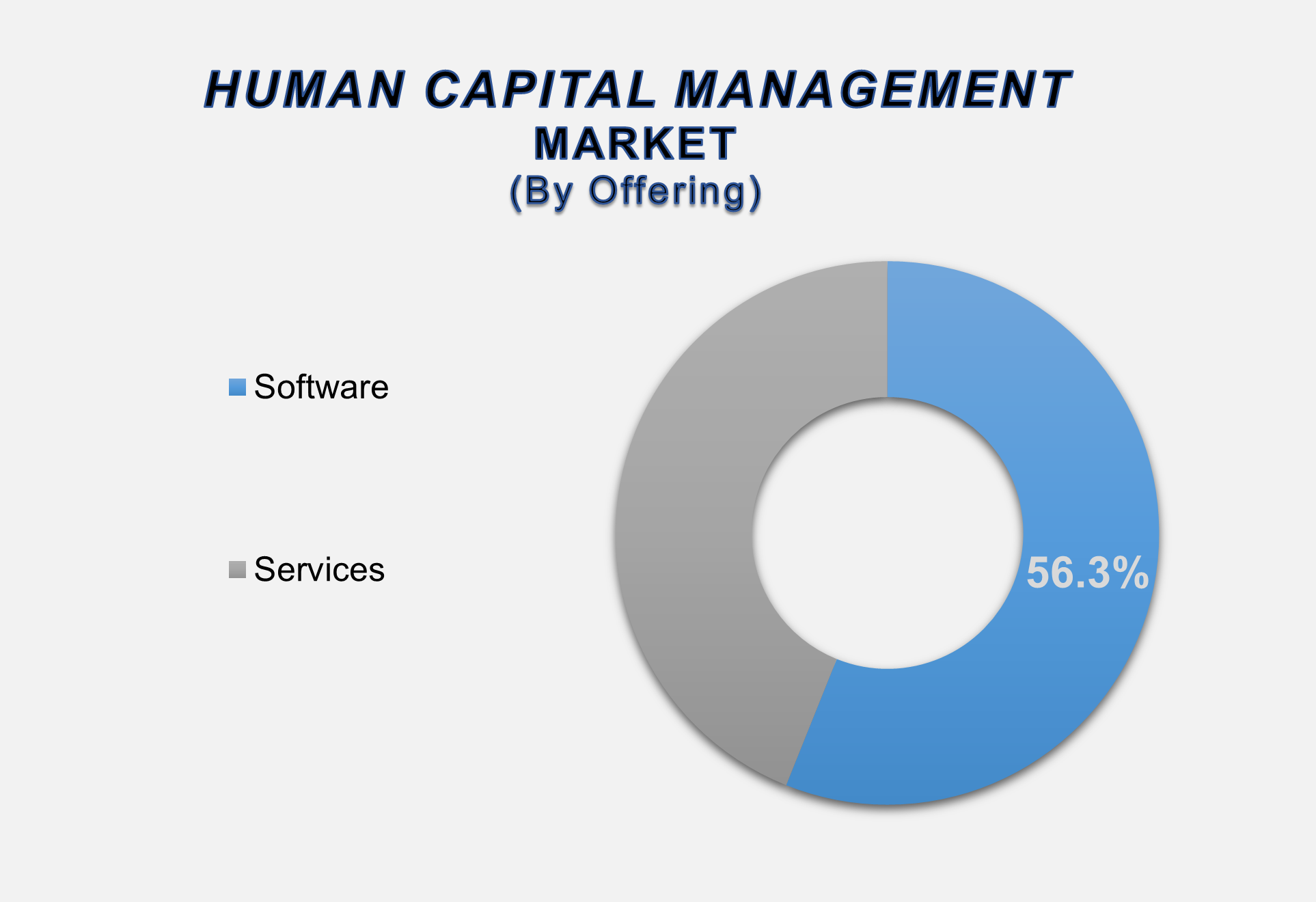 HUMAN CAPITAL MANAGEMENT
MARKET
(By Offering)

Software

Services

56.3%